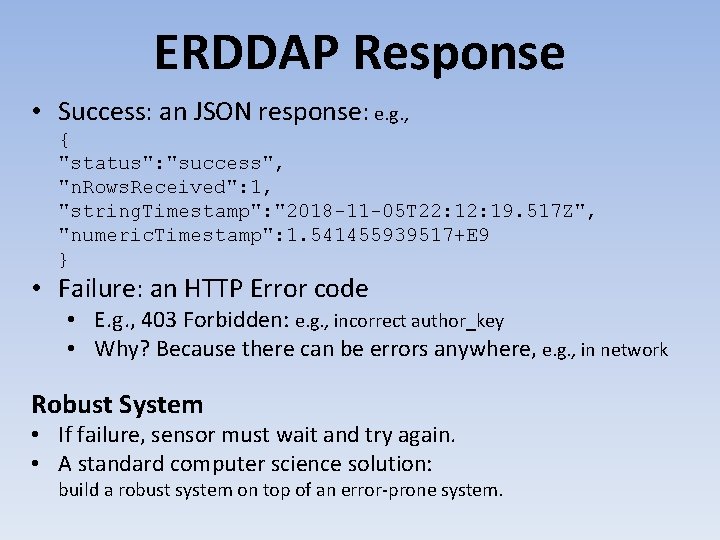 ERDDAP Response

• Success: an JSON response: e.g.,
{
"status":"success",
"nRowsReceived":1,
"stringTimestamp":"2018-11-05T22:12:19.517Z",
"numericTimestamp":1.541455939517+E9
}
• Failure: an HTTP Error code
  • E.g., 403 Forbidden: e.g., incorrect author_key
  • Why? Because there can be errors anywhere, e.g., in network

Robust System
• If failure, sensor must wait and try again.
• A standard computer science solution:
build a robust system on top of an error-prone system.